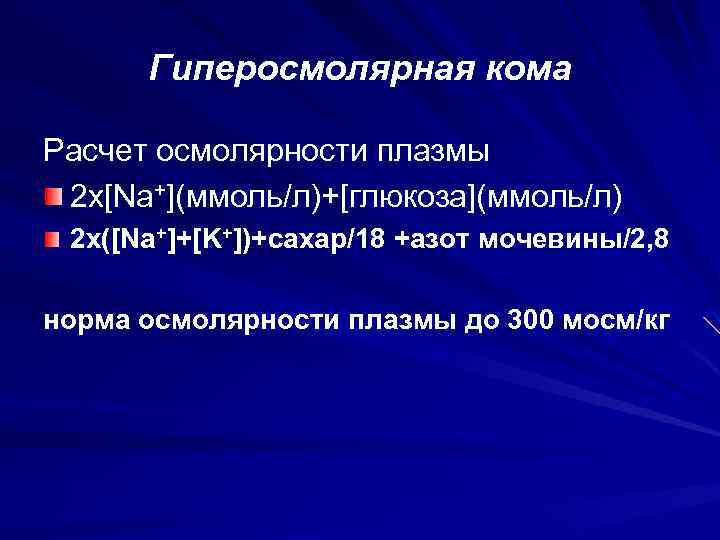 Гиперосмолярная кома

Расчет осмолярности плазмы

2х[$Na^+$](ммоль/л)+[глюкоза](ммоль/л)

2х([$Na^+$]+[$K^+$])+сахар/18 +азот мочевины/2,8

норма осмолярности плазмы до 300 мосм/кг